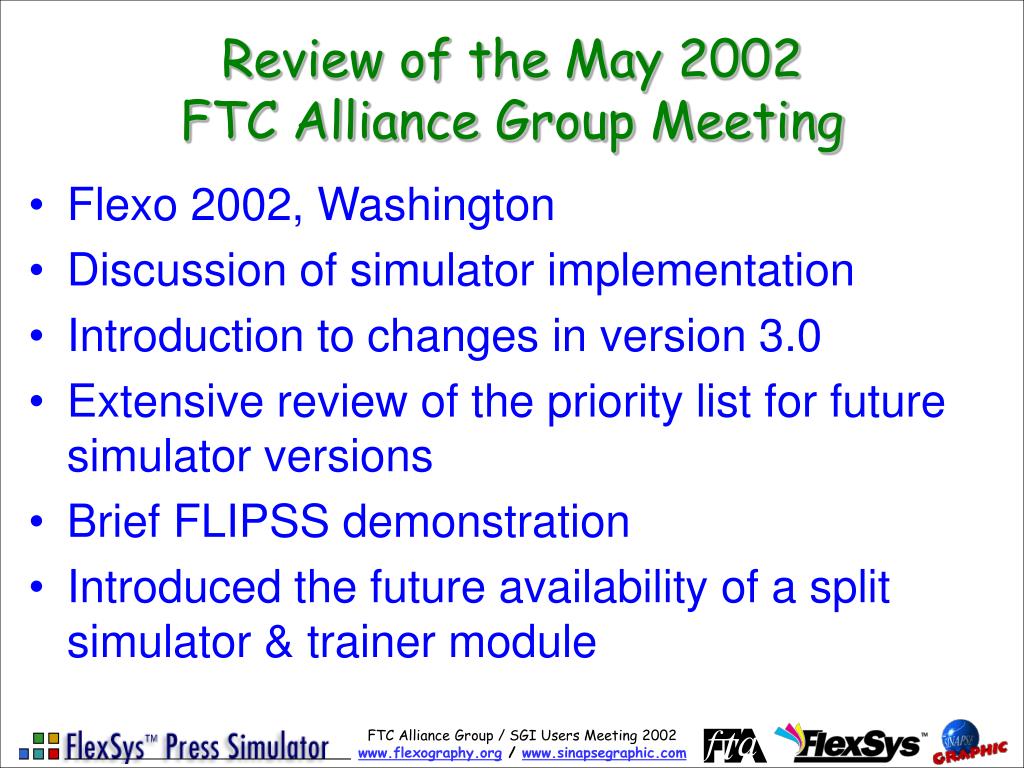 Review of the May 2002
FTC Alliance Group Meeting

• Flexo 2002, Washington
• Discussion of simulator implementation
• Introduction to changes in version 3.0
• Extensive review of the priority list for future simulator versions
• Brief FLIPSS demonstration
• Introduced the future availability of a split simulator & trainer module

FlexSys™ Press Simulator

FTC Alliance Group / SGI Users Meeting 2002
www.flexography.org / www.sinapsegraphic.com

fta FlexSys™ SINAPSE GRAPHIC